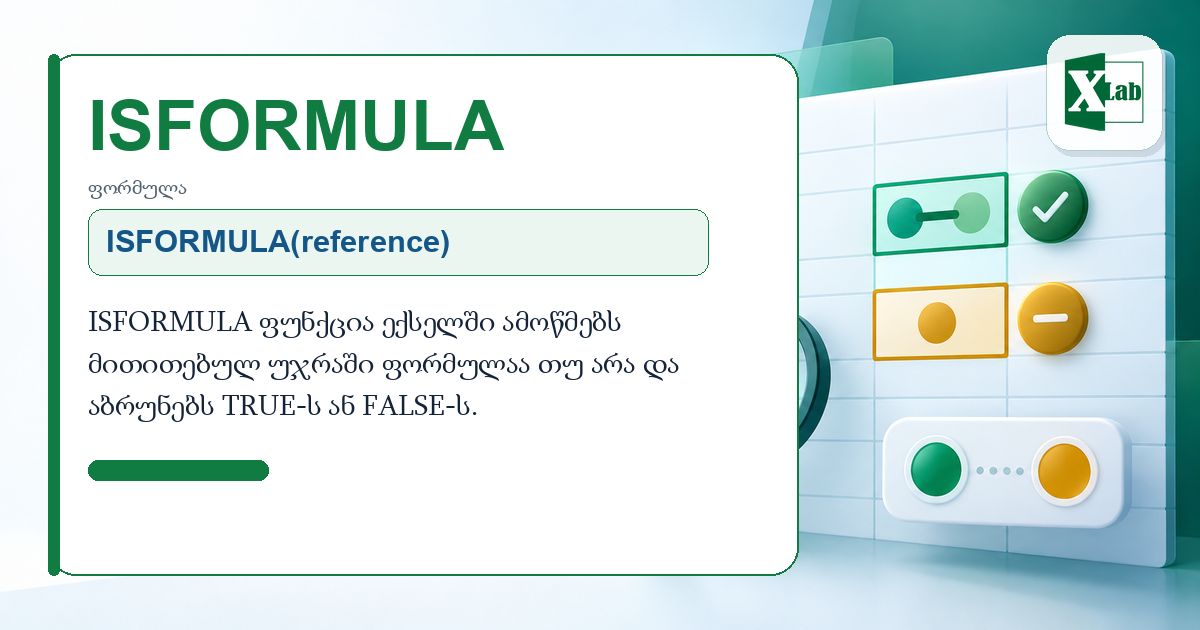 ISFORMULA

ფორმულა

ISFORMULA(reference)

ISFORMULA ფუნქცია ექსელში ამოწმებს მითითებულ უჯრაში ფორმულაა თუ არა და აბრუნებს TRUE-ს ან FALSE-ს.

XLab